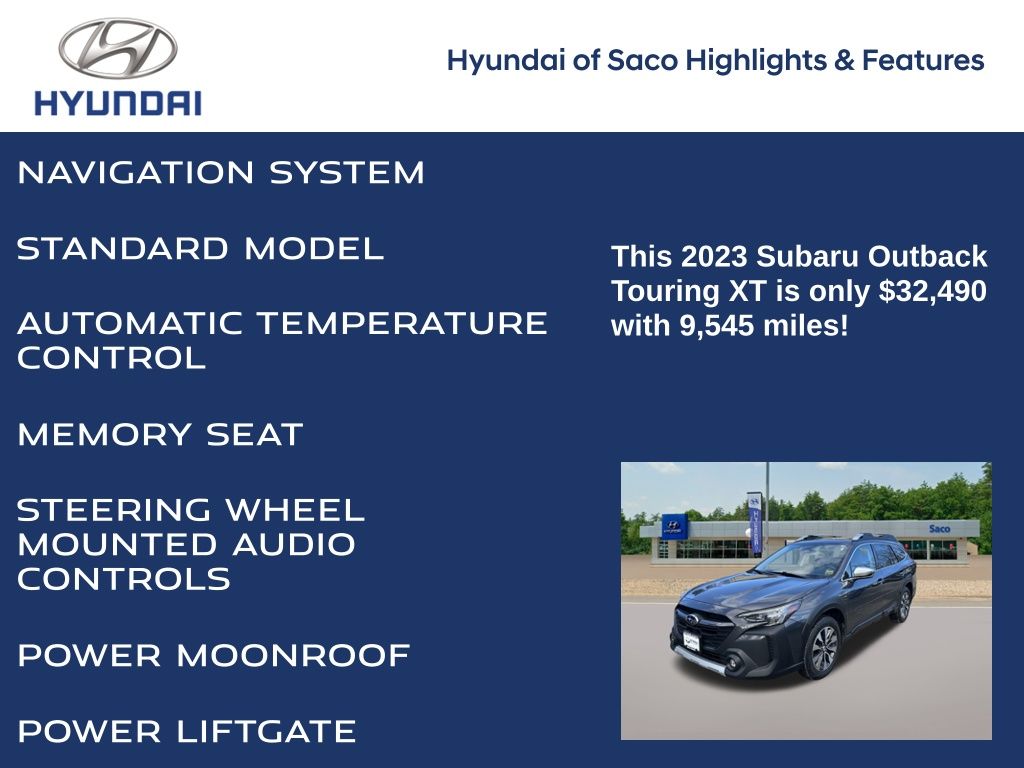 HYUNDAI

Hyundai of Saco Highlights & Features

NAVIGATION SYSTEM

STANDARD MODEL

AUTOMATIC TEMPERATURE CONTROL

MEMORY SEAT

STEERING WHEEL MOUNTED AUDIO CONTROLS

POWER MOONROOF

POWER LIFTGATE

This 2023 Subaru Outback Touring XT is only $32,490 with 9,545 miles!

Saco